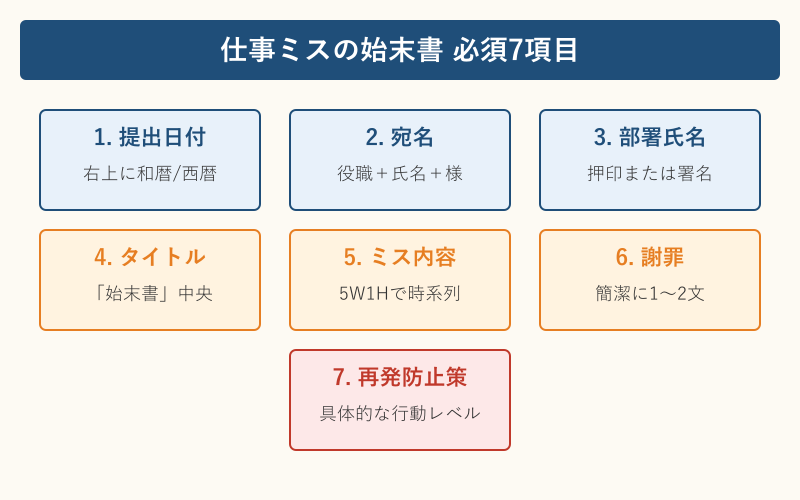 仕事ミスの始末書 必須7項目

1. 提出日付
右上に和暦/西暦

2. 宛名
役職＋氏名＋様

3. 部署氏名
押印または署名

4. タイトル
「始末書」中央

5. ミス内容
5W1Hで時系列

6. 謝罪
簡潔に1〜2文

7. 再発防止策
具体的な行動レベル